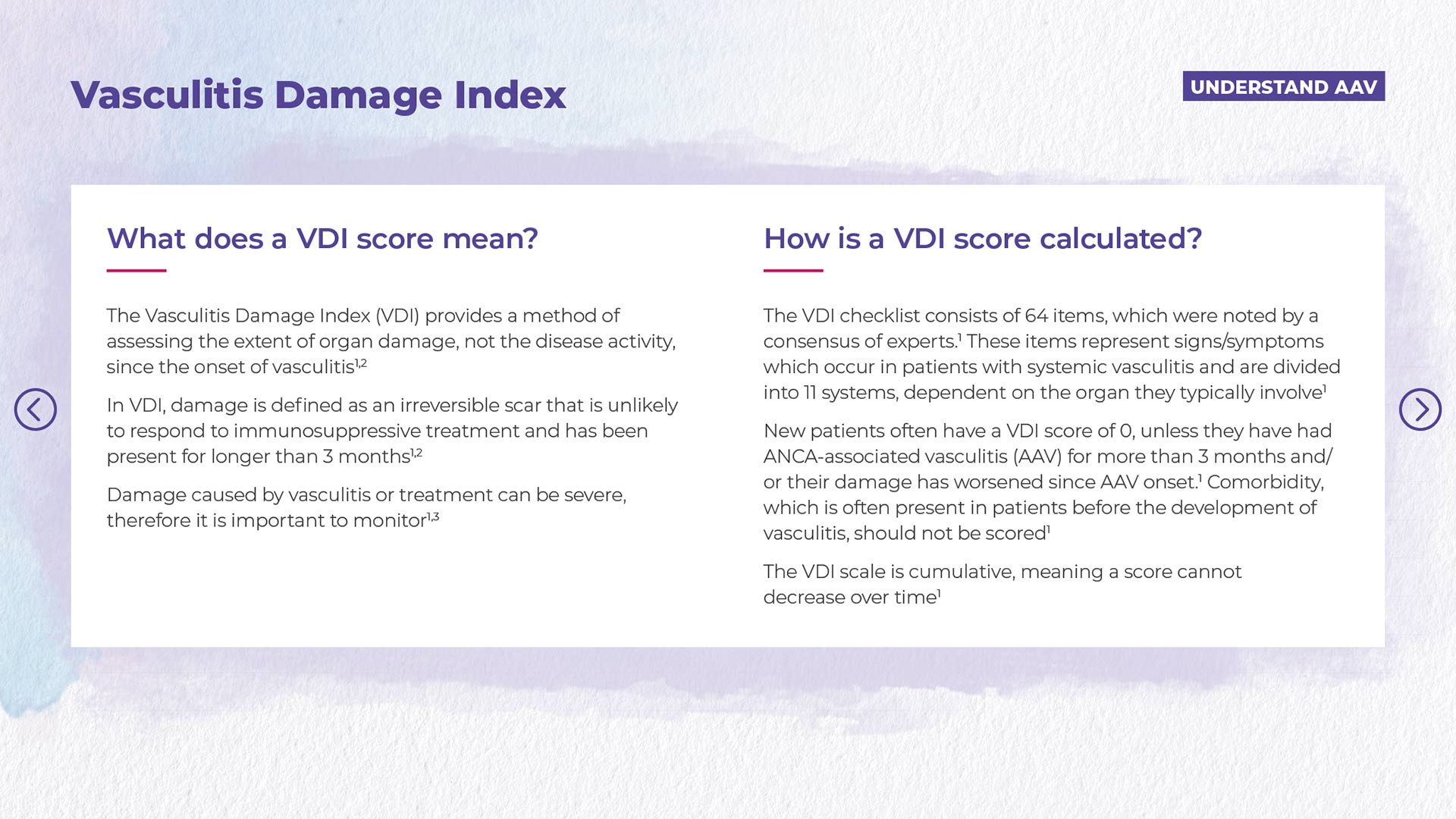 Vasculitis Damage Index

UNDERSTAND AAV

What does a VDI score mean?

The Vasculitis Damage Index (VDI) provides a method of assessing the extent of organ damage, not the disease activity, since the onset of vasculitis$^{1,2}$

In VDI, damage is defined as an irreversible scar that is unlikely to respond to immunosuppressive treatment and has been present for longer than 3 months$^{1,2}$

Damage caused by vasculitis or treatment can be severe, therefore it is important to monitor$^{1,3}$

How is a VDI score calculated?

The VDI checklist consists of 64 items, which were noted by a consensus of experts.$^{1}$ These items represent signs/symptoms which occur in patients with systemic vasculitis and are divided into 11 systems, dependent on the organ they typically involve$^{1}$

New patients often have a VDI score of 0, unless they have had ANCA-associated vasculitis (AAV) for more than 3 months and/or their damage has worsened since AAV onset.$^{1}$ Comorbidity, which is often present in patients before the development of vasculitis, should not be scored$^{1}$

The VDI scale is cumulative, meaning a score cannot decrease over time$^{1}$